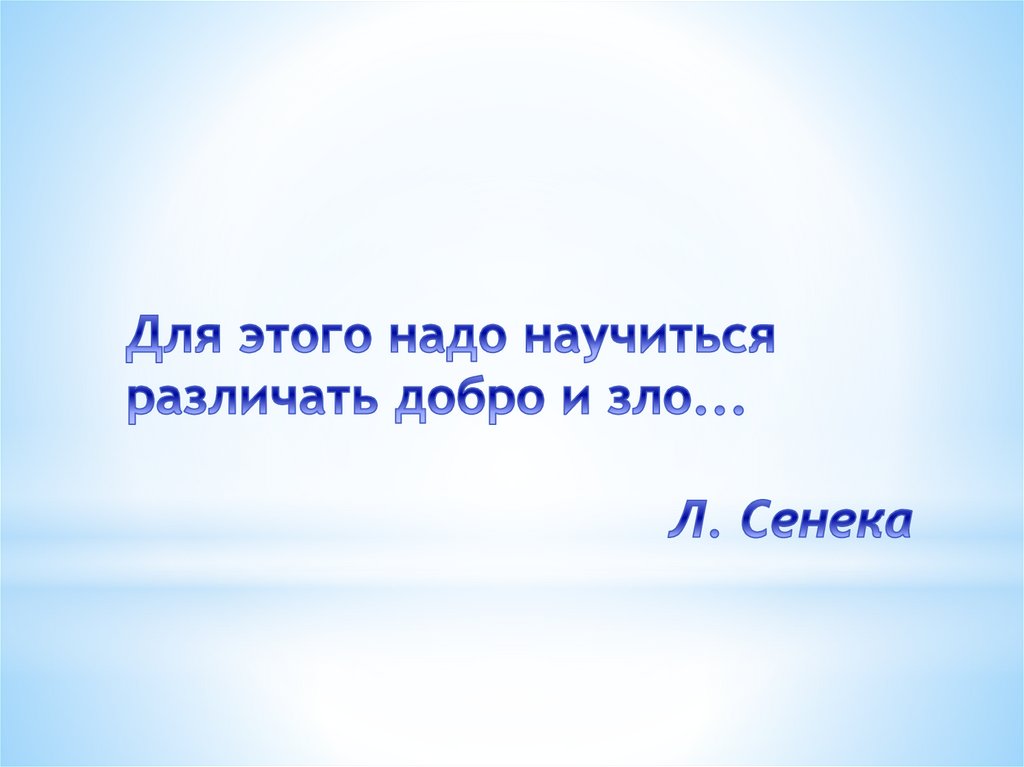 Для этого надо научиться различать добро и зло…

Л. Сенека